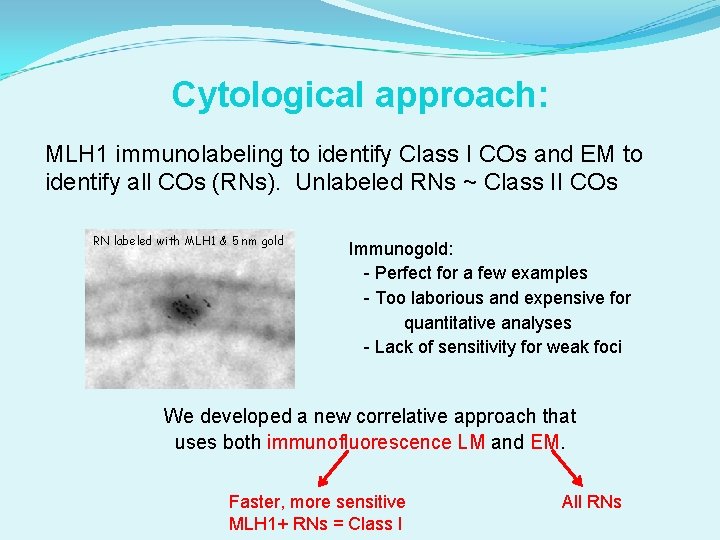 Cytological approach:

MLH1 immunolabeling to identify Class I COs and EM to identify all COs (RNs). Unlabeled RNs ~ Class II COs

RN labeled with MLH1 & 5 nm gold

Immunogold:
- Perfect for a few examples
- Too laborious and expensive for quantitative analyses
- Lack of sensitivity for weak foci

We developed a new correlative approach that uses both immunofluorescence LM and EM.

Faster, more sensitive
MLH1+ RNs = Class I

All RNs